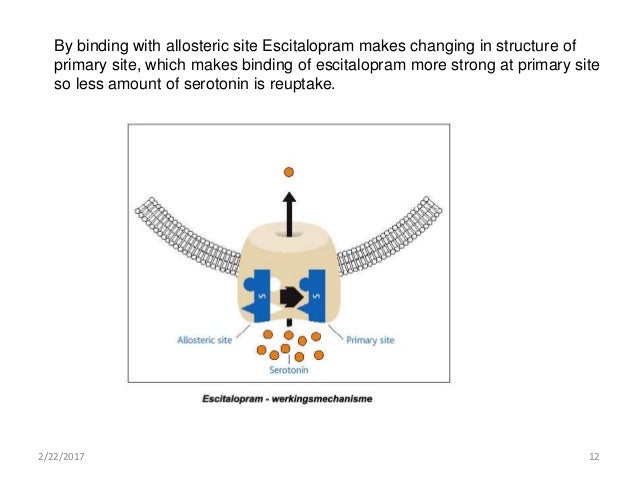 By binding with allosteric site Escitalopram makes changing in structure of primary site, which makes binding of escitalopram more strong at primary site so less amount of serotonin is reuptake.

S

S

Allosteric site

Primary site

Serotonin

Escitalopram - werkingsmechanisme

2/22/2017

12